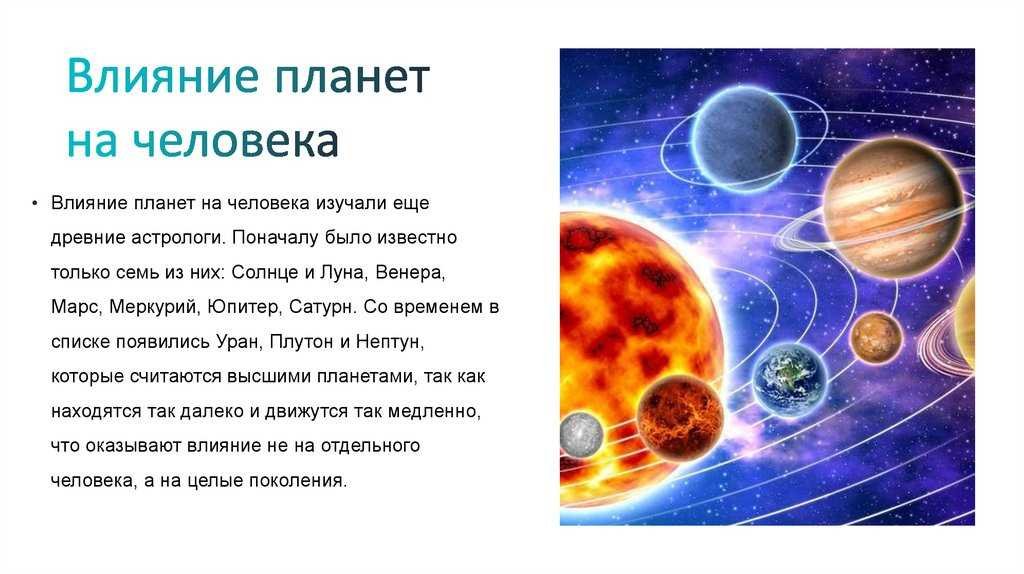 Влияние планет на человека

• Влияние планет на человека изучали еще древние астрологи. Поначалу было известно только семь из них: Солнце и Луна, Венера, Марс, Меркурий, Юпитер, Сатурн. Со временем в списке появились Уран, Плутон и Нептун, которые считаются высшими планетами, так как находятся так далеко и движутся так медленно, что оказывают влияние не на отдельного человека, а на целые поколения.